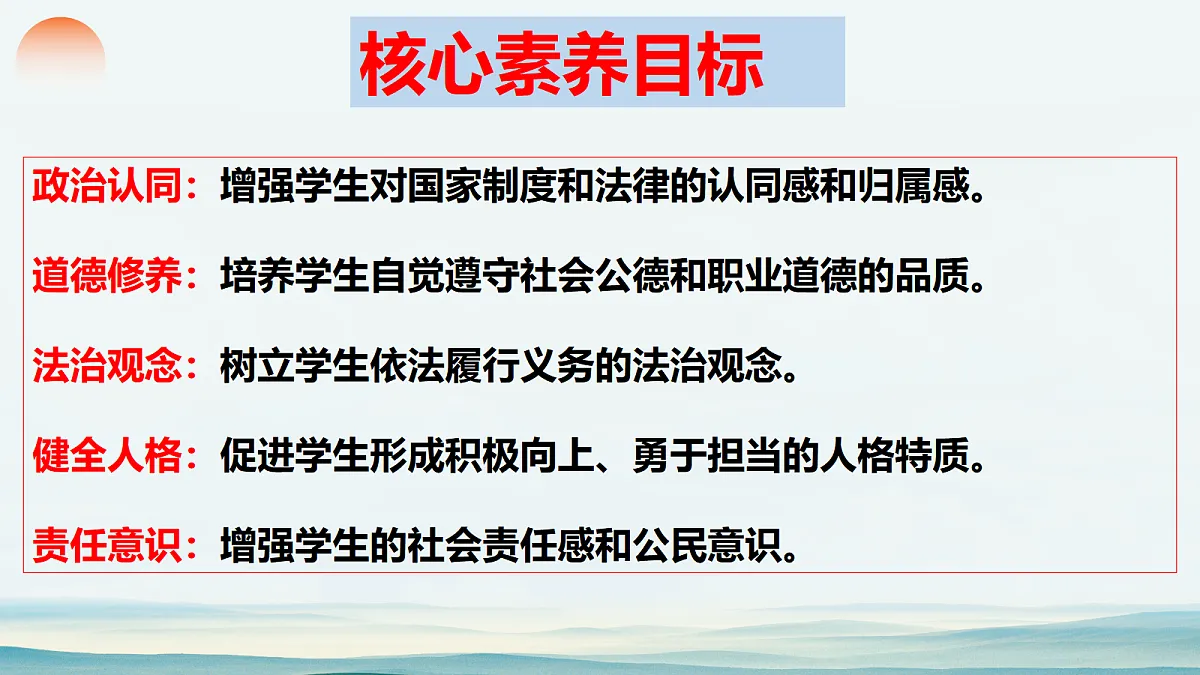 核心素养目标

政治认同：增强学生对国家制度和法律的认同感和归属感。

道德修养：培养学生自觉遵守社会公德和职业道德的品质。

法治观念：树立学生依法履行义务的法治观念。

健全人格：促进学生形成积极向上、勇于担当的人格特质。

责任意识：增强学生的社会责任感和公民意识。